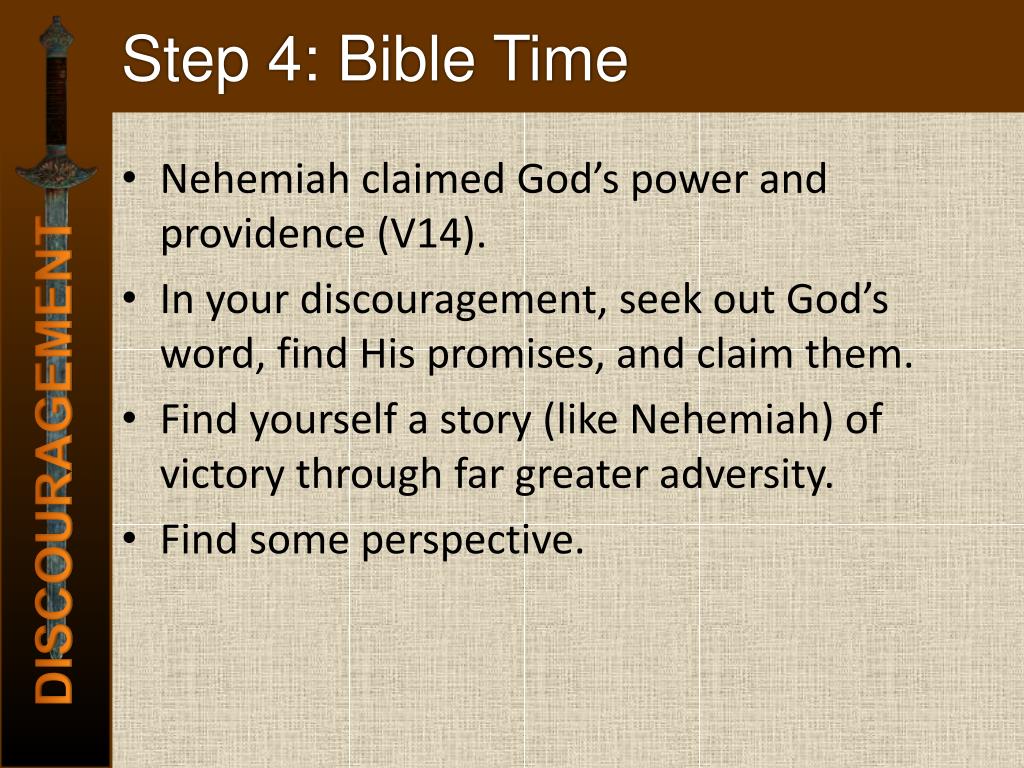 Step 4: Bible Time

DISCOURAGEMENT

• Nehemiah claimed God's power and providence (V14).
• In your discouragement, seek out God's word, find His promises, and claim them.
• Find yourself a story (like Nehemiah) of victory through far greater adversity.
• Find some perspective.